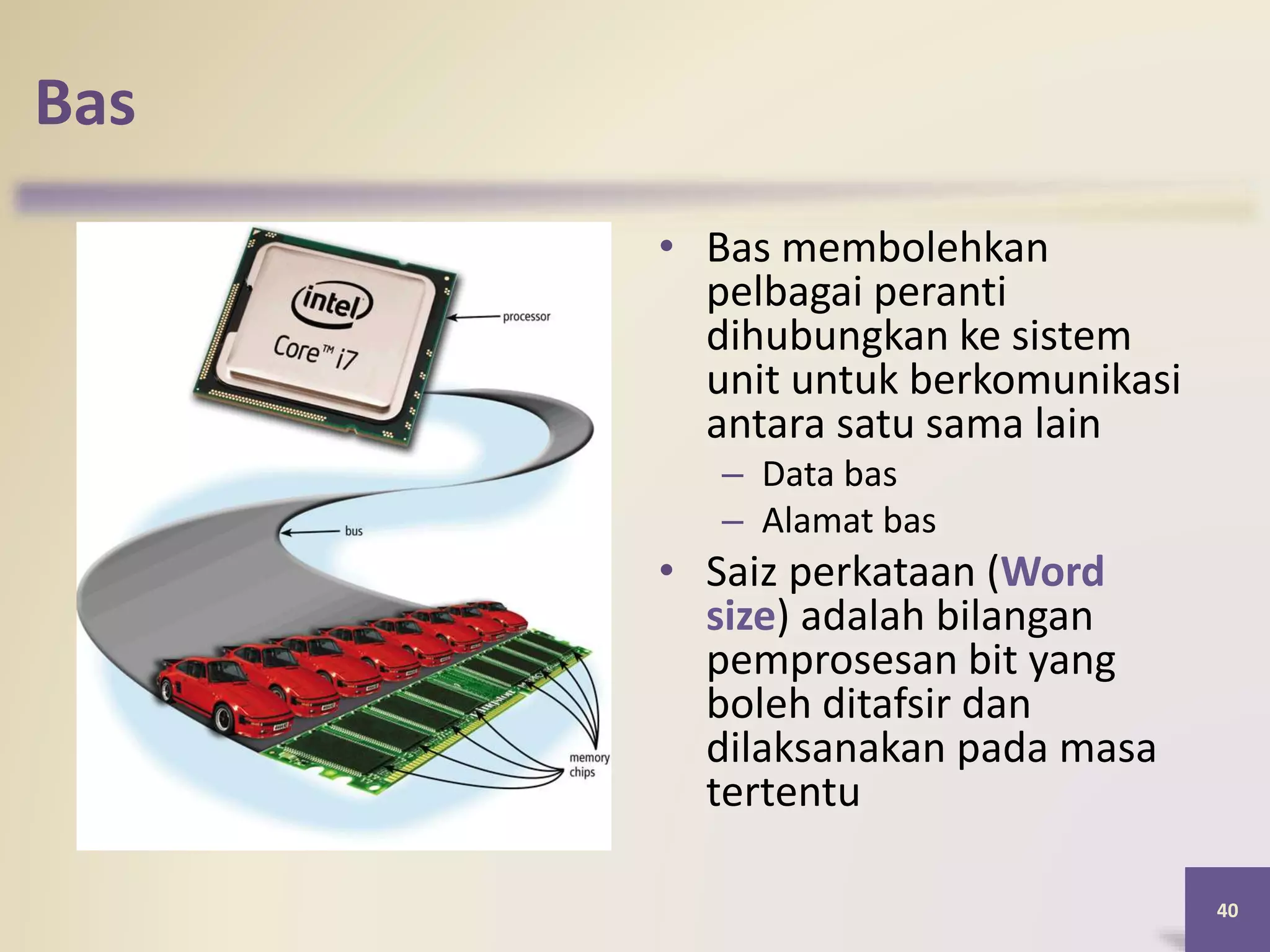 Bas

intel
Core™ i7
processor
bus
memory chips

• Bas membolehkan pelbagai peranti dihubungkan ke sistem unit untuk berkomunikasi antara satu sama lain
– Data bas
– Alamat bas
• Saiz perkataan (Word size) adalah bilangan pemprosesan bit yang boleh ditafsir dan dilaksanakan pada masa tertentu

40